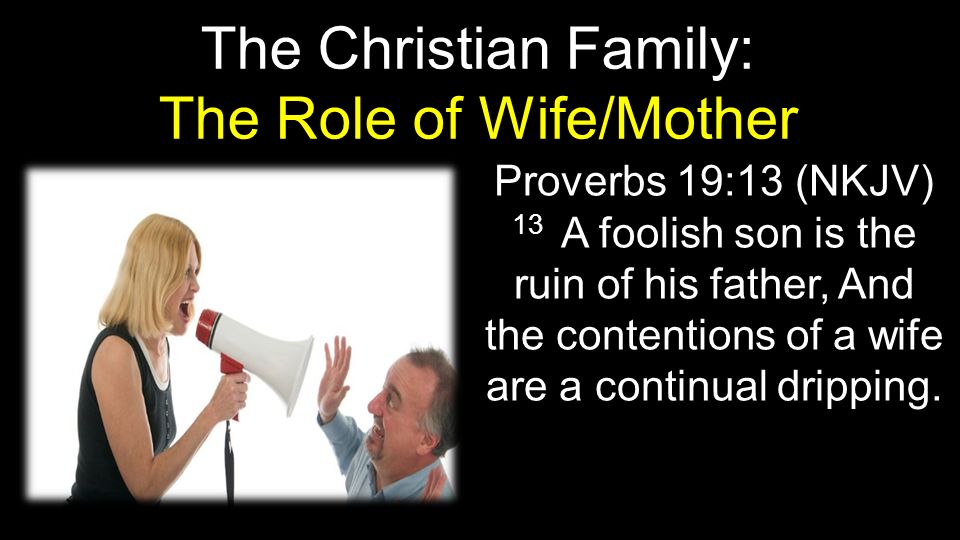 The Christian Family:
The Role of Wife/Mother

Proverbs 19:13 (NKJV)
$^{13}$ A foolish son is the ruin of his father, And the contentions of a wife are a continual dripping.